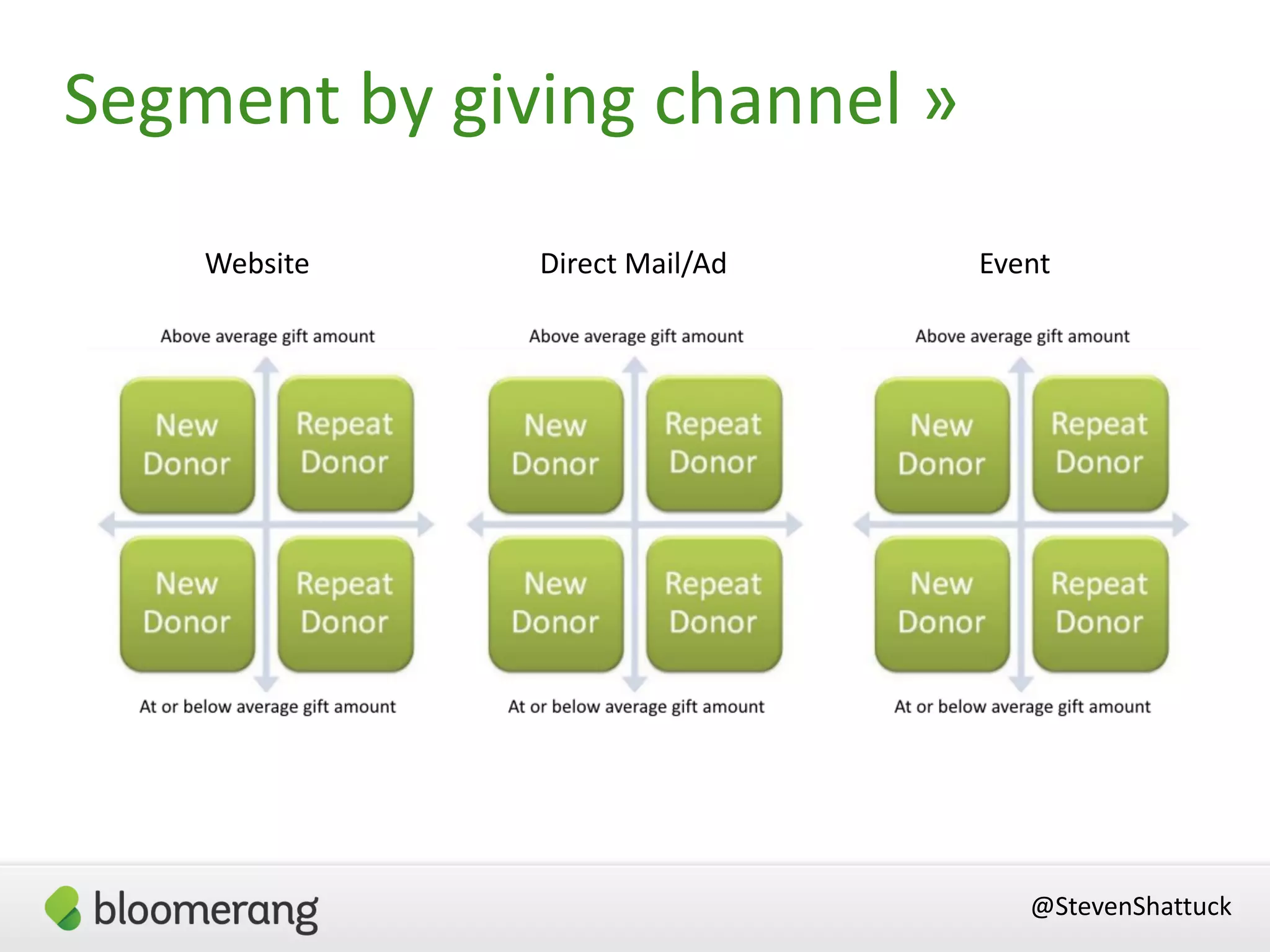 Segment by giving channel »

Website

Above average gift amount

New Donor

Repeat Donor

New Donor

Repeat Donor

At or below average gift amount

Direct Mail/Ad

Above average gift amount

New Donor

Repeat Donor

New Donor

Repeat Donor

At or below average gift amount

Event

Above average gift amount

New Donor

Repeat Donor

New Donor

Repeat Donor

At or below average gift amount

bloomerang

@StevenShattuck